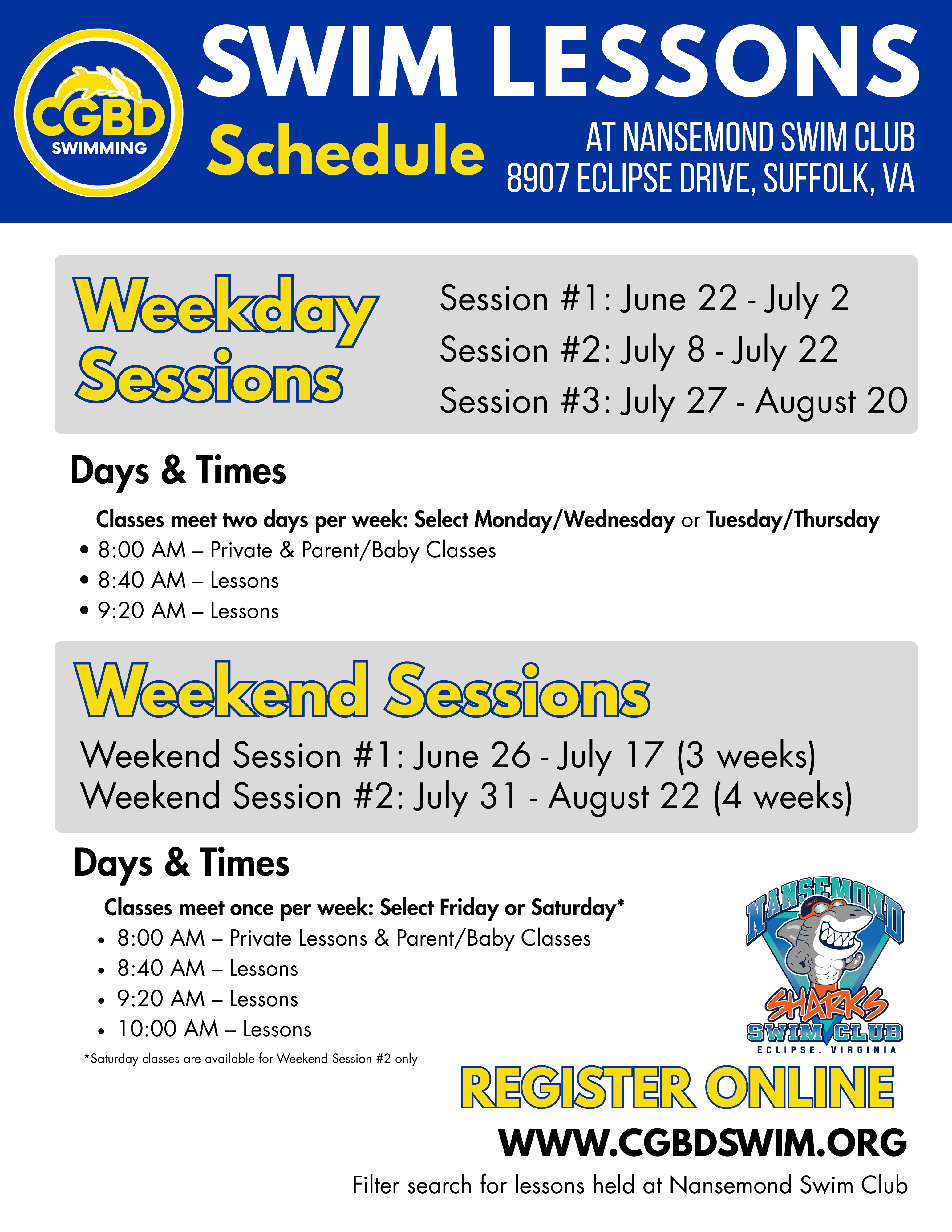 CGBD SWIMMING

SWIM LESSONS

Schedule

AT NANSEMOND SWIM CLUB
8907 ECLIPSE DRIVE, SUFFOLK, VA

Weekday Sessions

Session #1: June 22 - July 2
Session #2: July 8 - July 22
Session #3: July 27 - August 20

Days & Times

Classes meet two days per week: Select Monday/Wednesday or Tuesday/Thursday
• 8:00 AM – Private & Parent/Baby Classes
• 8:40 AM – Lessons
• 9:20 AM – Lessons

Weekend Sessions

Weekend Session #1: June 26 - July 17 (3 weeks)
Weekend Session #2: July 31 - August 22 (4 weeks)

Days & Times

Classes meet once per week: Select Friday or Saturday*
• 8:00 AM – Private Lessons & Parent/Baby Classes
• 8:40 AM – Lessons
• 9:20 AM – Lessons
• 10:00 AM – Lessons

*Saturday classes are available for Weekend Session #2 only

NANSEMOND SHARKS SWIM CLUB ECLIPSE, VIRGINIA

REGISTER ONLINE

WWW.CGBDSWIM.ORG

Filter search for lessons held at Nansemond Swim Club